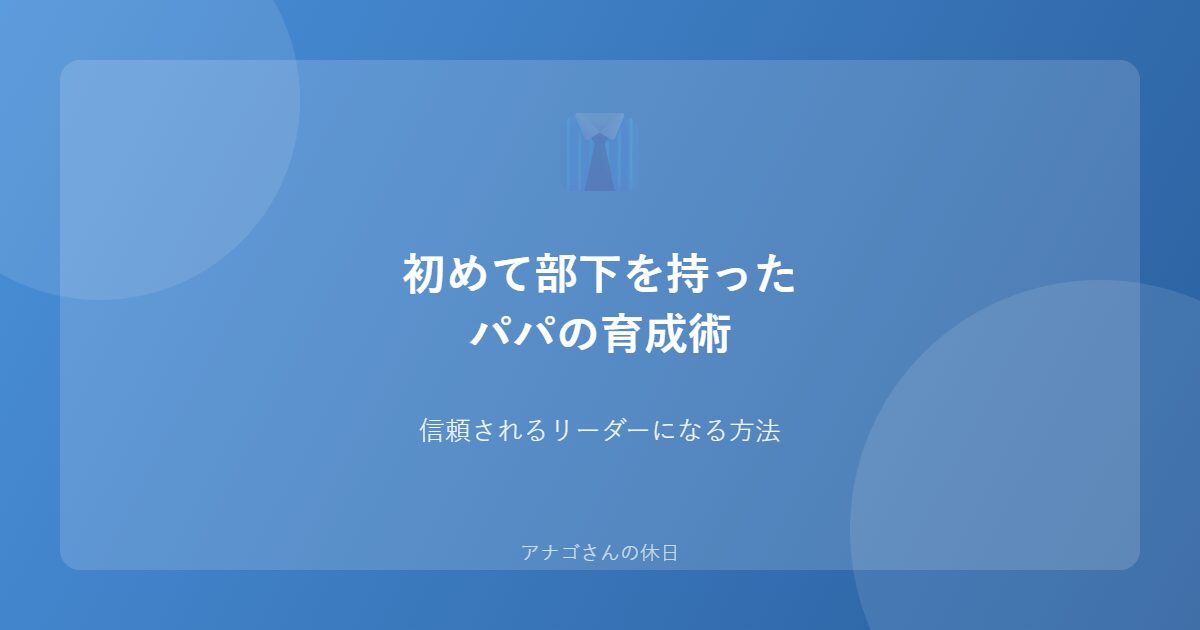 初めて部下を持った
パパの育成術

信頼されるリーダーになる方法

アナゴさんの休日